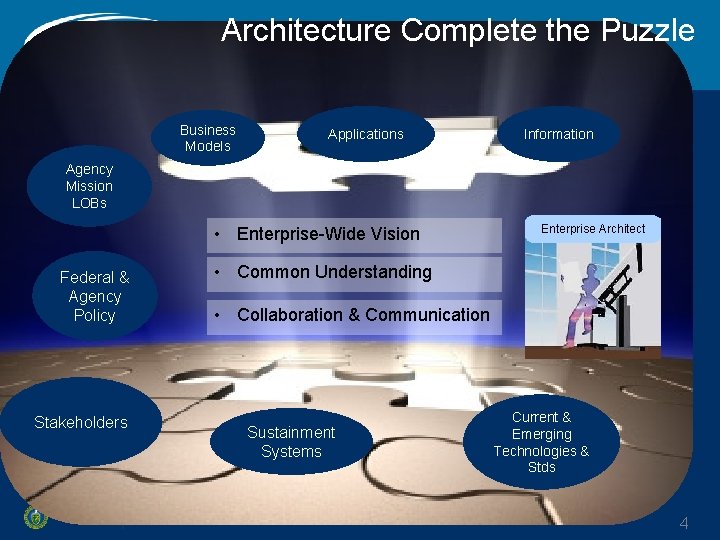 Architecture Complete the Puzzle

Business Models

Applications

Information

Agency Mission LOBs

• Enterprise-Wide Vision

• Common Understanding

• Collaboration & Communication

Enterprise Architect

Federal & Agency Policy

Stakeholders

Sustainment Systems

Current & Emerging Technologies & Stds

4